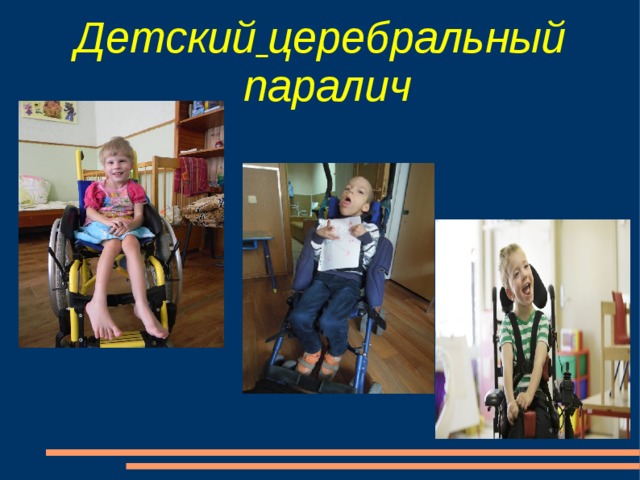 Детский_церебральный паралич